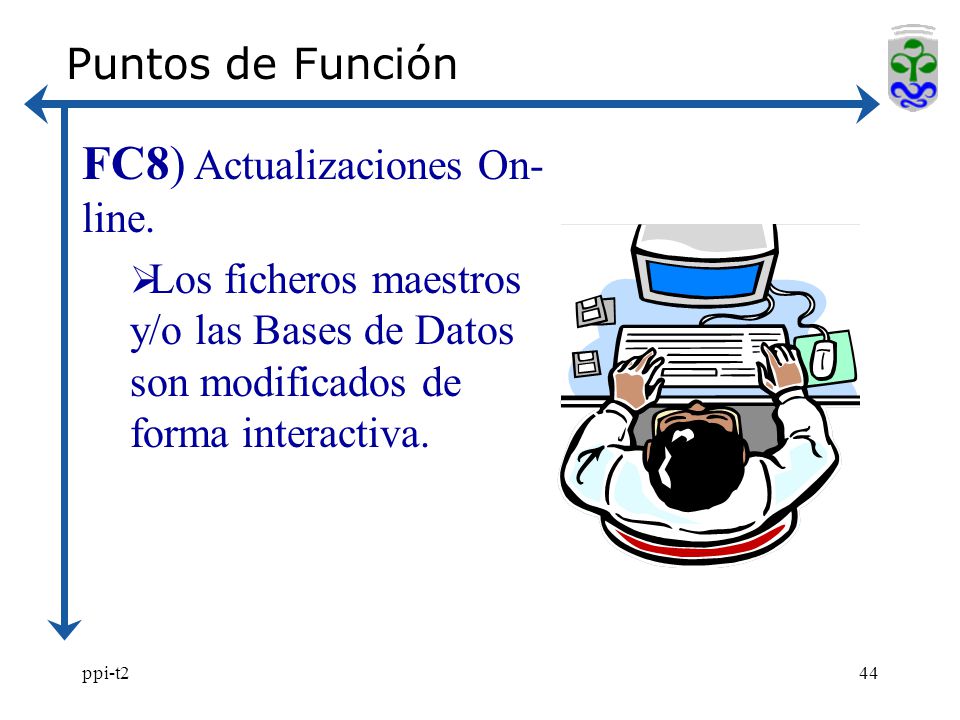 Puntos de Función

FC8) Actualizaciones On-line.

➢Los ficheros maestros y/o las Bases de Datos son modificados de forma interactiva.

ppi-t2

44